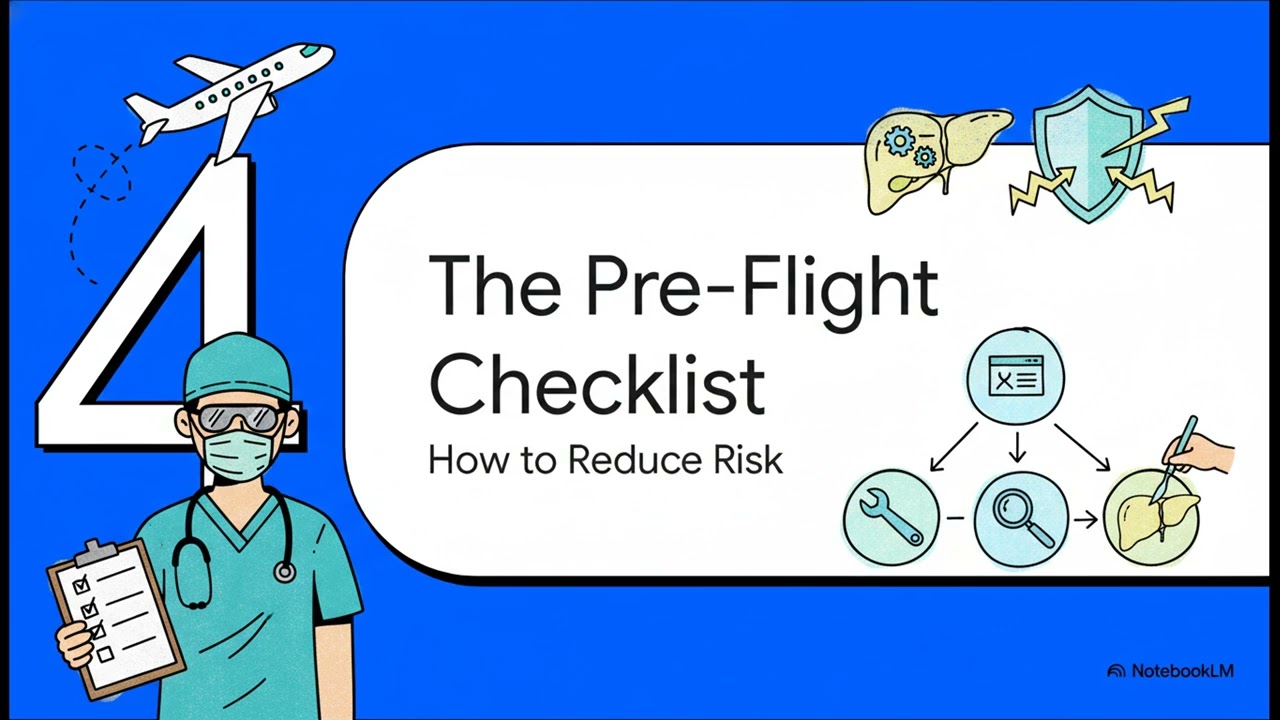 4

The Pre-Flight Checklist

How to Reduce Risk

NotebookLM